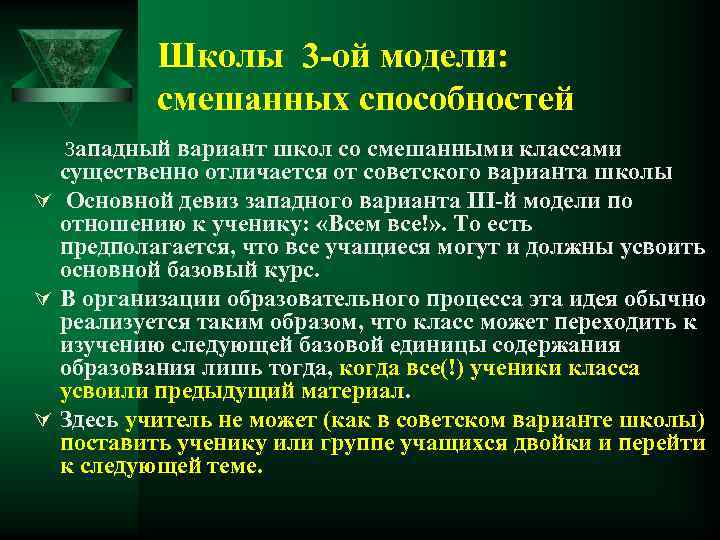 Школы 3-ой модели: смешанных способностей

Западный вариант школ со смешанными классами существенно отличается от советского варианта школы

Основной девиз западного варианта III-й модели по отношению к ученику: «Всем все!». То есть предполагается, что все учащиеся могут и должны усвоить основной базовый курс.

В организации образовательного процесса эта идея обычно реализуется таким образом, что класс может переходить к изучению следующей базовой единицы содержания образования лишь тогда, когда все(!) ученики класса усвоили предыдущий материал.

Здесь учитель не может (как в советском варианте школы) поставить ученику или группе учащихся двойки и перейти к следующей теме.